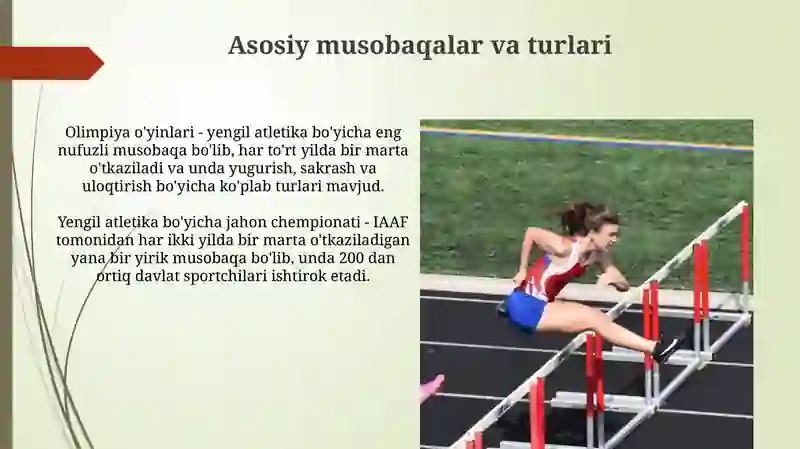 Asosiy musobaqalar va turlari

Olimpiya o'yinlari - yengil atletika bo'yicha eng nufuzli musobaqa bo'lib, har to'rt yilda bir marta o'tkaziladi va unda yugurish, sakrash va uloqtirish bo'yicha ko'plab turlari mavjud.

Yengil atletika bo'yicha jahon chempionati - IAAF tomonidan har ikki yilda bir marta o'tkaziladigan yana bir yirik musobaqa bo'lib, unda 200 dan ortiq davlat sportchilari ishtirok etadi.